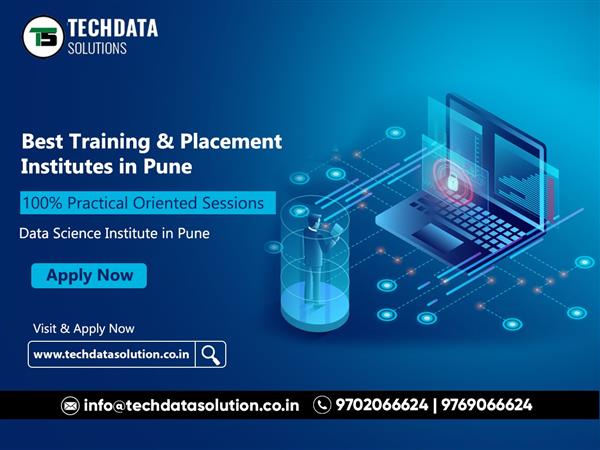 TS TECHDATA SOLUTIONS

Best Training & Placement Institutes in Pune

100% Practical Oriented Sessions

Data Science Institute in Pune

Apply Now

Visit & Apply Now

www.techdatasolution.co.in

info@techdatasolution.co.in 9702066624 | 9769066624